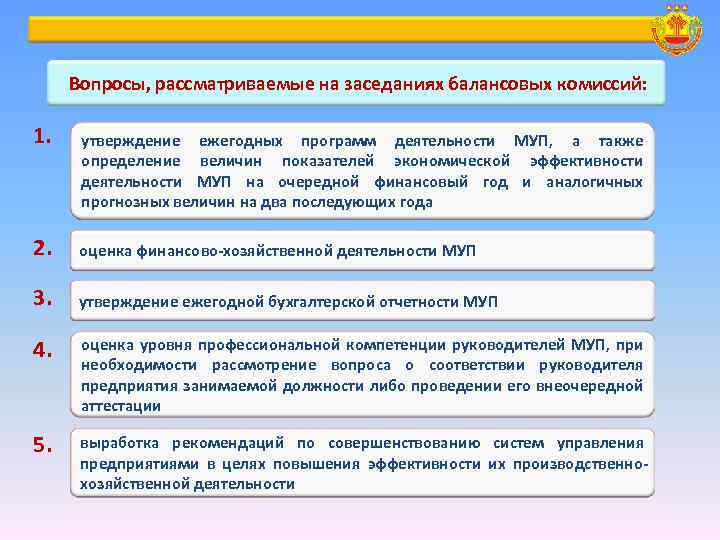 Вопросы, рассматриваемые на заседаниях балансовых комиссий:

1.

утверждение ежегодных программ деятельности МУП, а также определение величин показателей экономической эффективности деятельности МУП на очередной финансовый год и аналогичных прогнозных величин на два последующих года

2.

оценка финансово-хозяйственной деятельности МУП

3.

утверждение ежегодной бухгалтерской отчетности МУП

4.

оценка уровня профессиональной компетенции руководителей МУП, при необходимости рассмотрение вопроса о соответствии руководителя предприятия занимаемой должности либо проведении его внеочередной аттестации

5.

выработка рекомендаций по совершенствованию систем управления предприятиями в целях повышения эффективности их производственно-хозяйственной деятельности